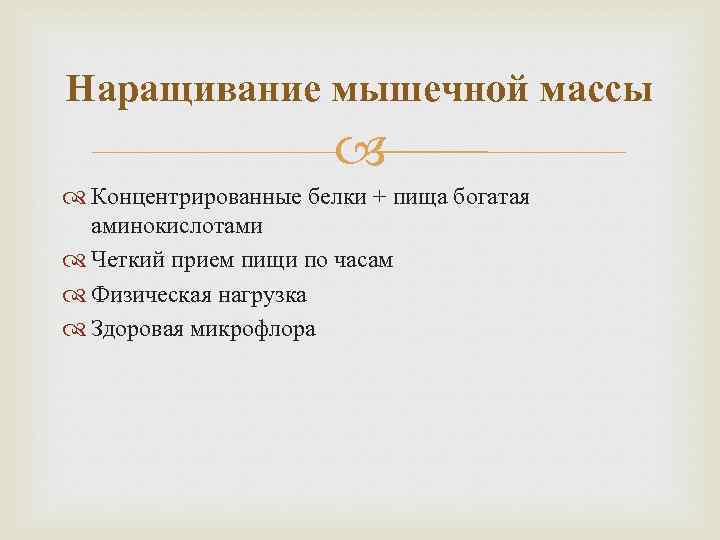 Наращивание мышечной массы

Концентрированные белки + пища богатая аминокислотами

Четкий прием пищи по часам

Физическая нагрузка

Здоровая микрофлора